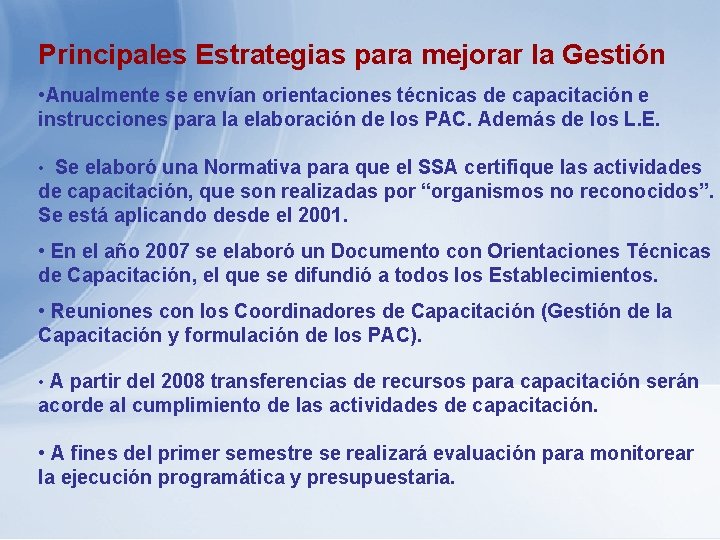 Principales Estrategias para mejorar la Gestión

•Anualmente se envían orientaciones técnicas de capacitación e instrucciones para la elaboración de los PAC. Además de los L.E.

• Se elaboró una Normativa para que el SSA certifique las actividades de capacitación, que son realizadas por “organismos no reconocidos”. Se está aplicando desde el 2001.

• En el año 2007 se elaboró un Documento con Orientaciones Técnicas de Capacitación, el que se difundió a todos los Establecimientos.

• Reuniones con los Coordinadores de Capacitación (Gestión de la Capacitación y formulación de los PAC).

• A partir del 2008 transferencias de recursos para capacitación serán acorde al cumplimiento de las actividades de capacitación.

• A fines del primer semestre se realizará evaluación para monitorear la ejecución programática y presupuestaria.